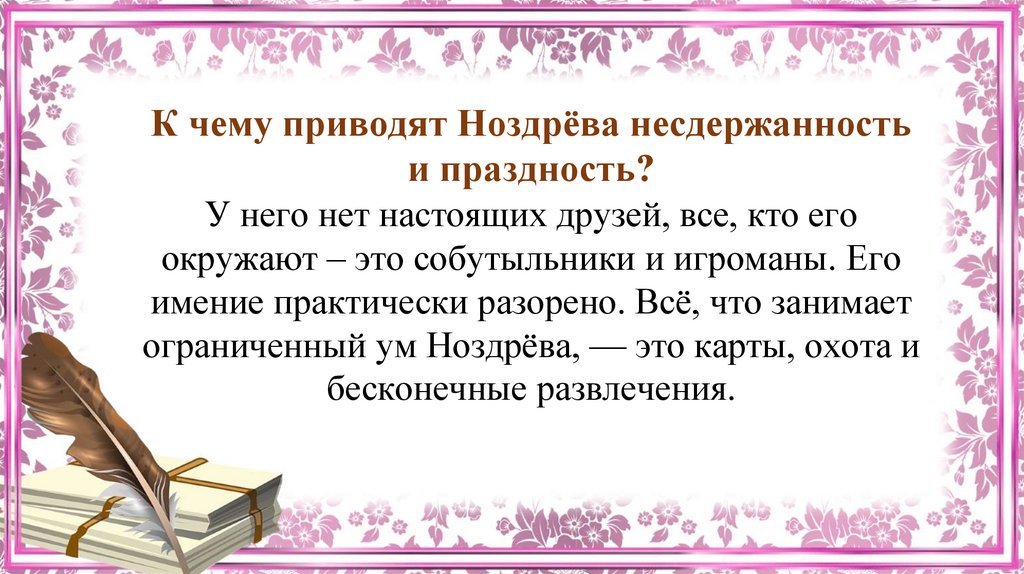 К чему приводят Ноздрёва несдержанность и праздность?

У него нет настоящих друзей, все, кто его окружают – это собутыльники и игроманы. Его имение практически разорено. Всё, что занимает ограниченный ум Ноздрёва, — это карты, охота и бесконечные развлечения.